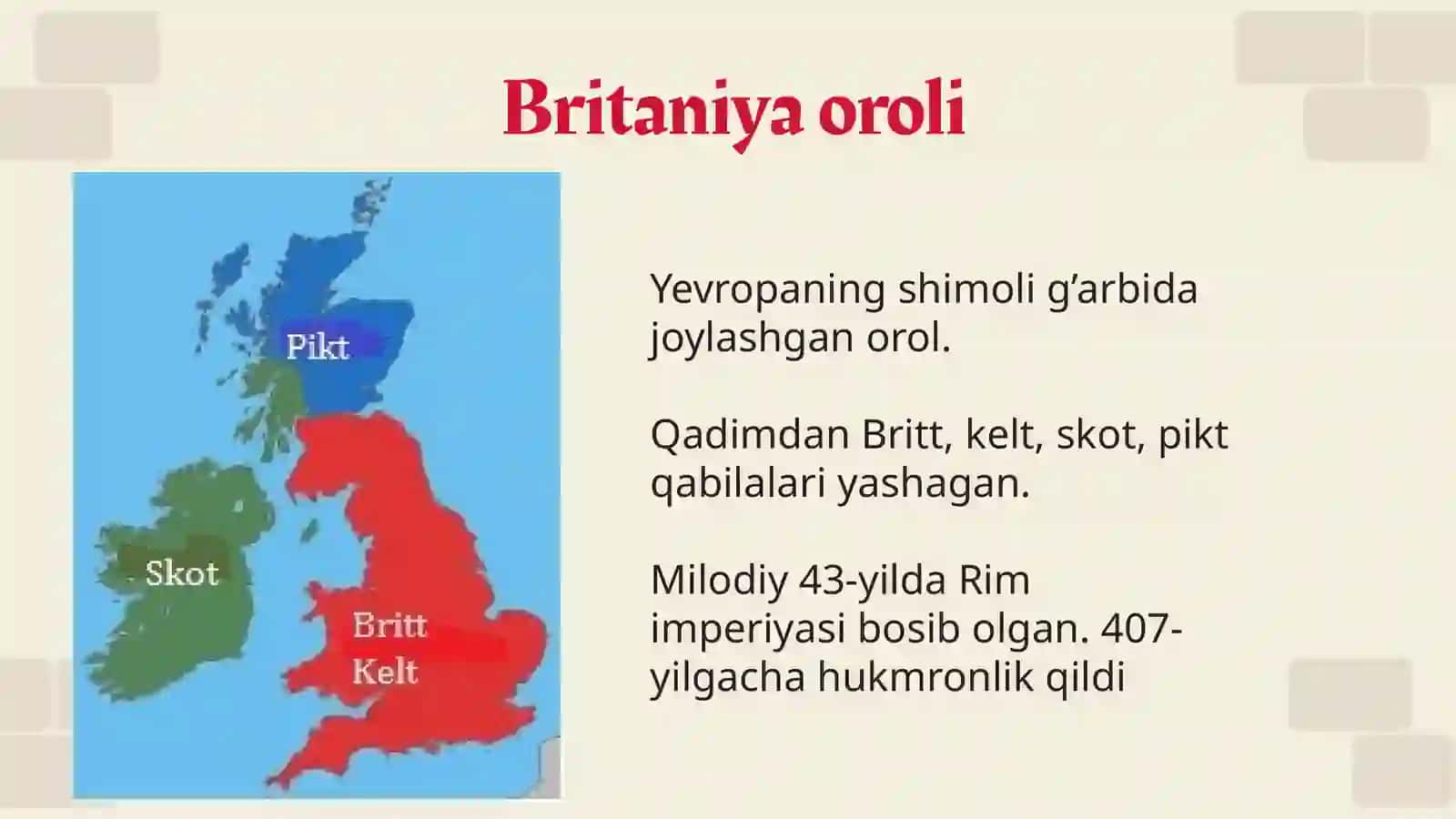 Britaniya oroli

Pikt

Skot

Britt
Kelt

Yevropaning shimoli g’arbida joylashgan orol.

Qadimdan Britt, kelt, skot, pikt qabilalari yashagan.

Milodiy 43-yilda Rim imperiyasi bosib olgan. 407-yilgacha hukmronlik qildi